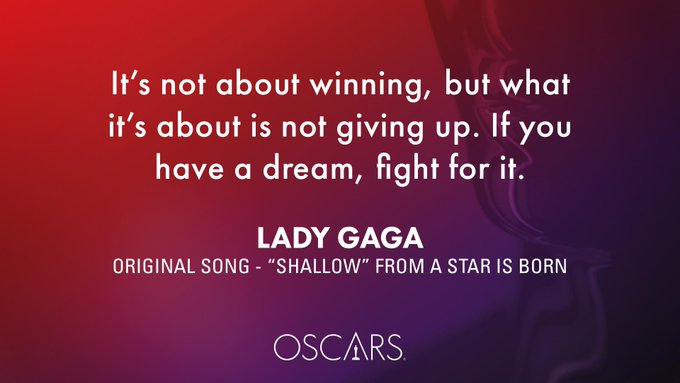 It's not about winning, but what it's about is not giving up. If you have a dream, fight for it.

LADY GAGA
ORIGINAL SONG - "SHALLOW" FROM A STAR IS BORN

OSCARS